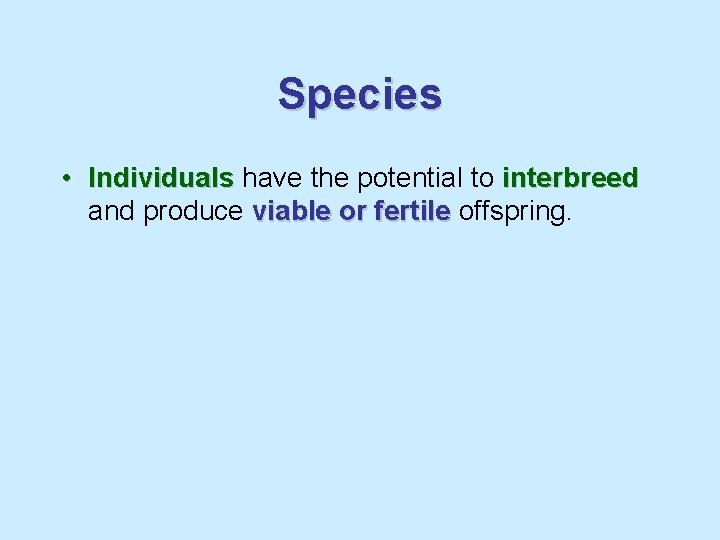 Species

• Individuals have the potential to interbreed and produce viable or fertile offspring.